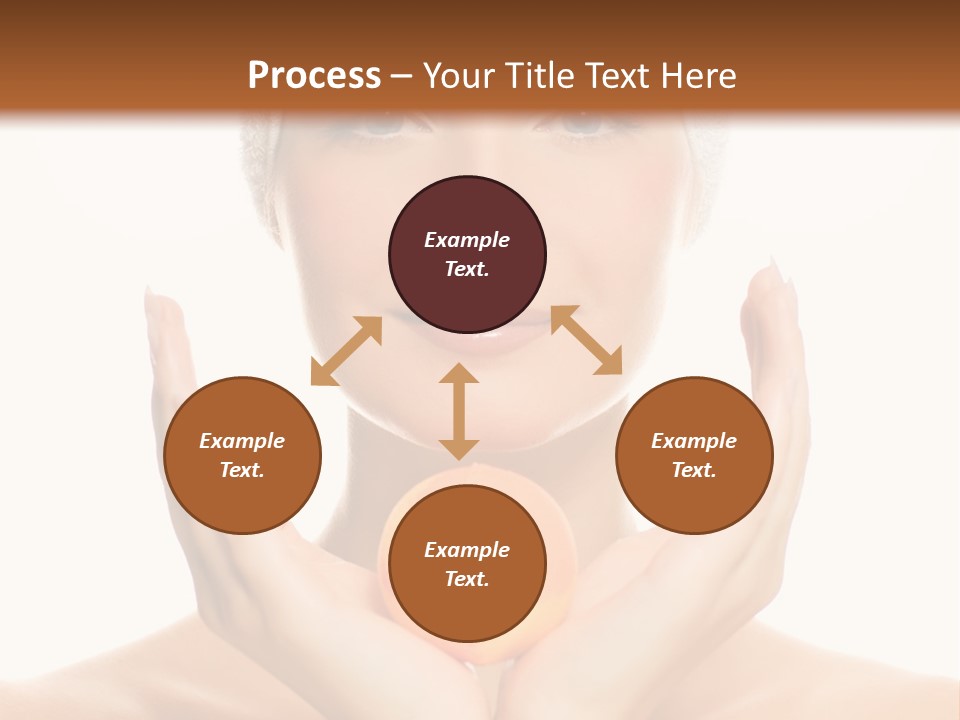 Process – Your Title Text Here

Example Text.

Example Text.

Example Text.

Example Text.